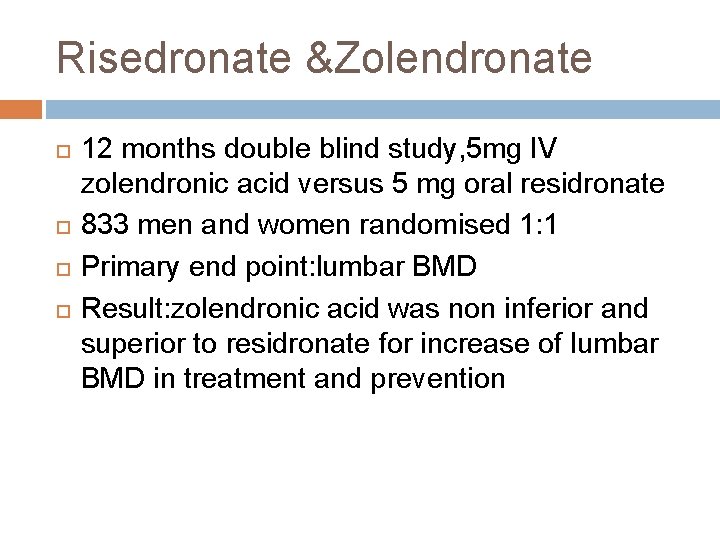 Risedronate &Zolendronate

12 months double blind study,5mg IV zolendronic acid versus 5 mg oral residronate

833 men and women randomised 1:1

Primary end point:lumbar BMD

Result:zolendronic acid was non inferior and superior to residronate for increase of lumbar BMD in treatment and prevention